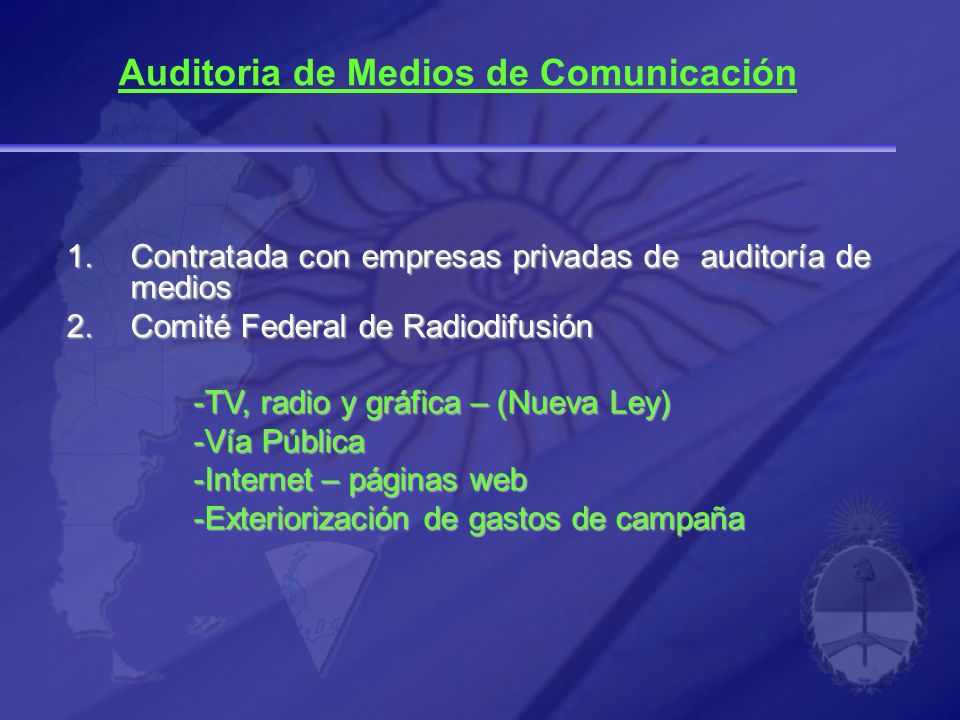 Auditoria de Medios de Comunicación

1. Contratada con empresas privadas de auditoría de medios
2. Comité Federal de Radiodifusión

-TV, radio y gráfica – (Nueva Ley)
-Vía Pública
-Internet – páginas web
-Exteriorización de gastos de campaña